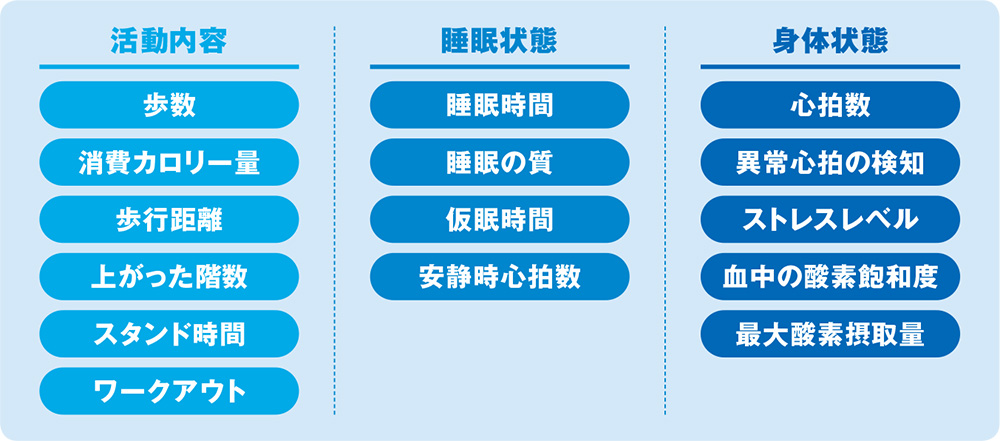 活動内容

歩数

消費カロリー量

歩行距離

上がった階数

スタンド時間

ワークアウト

睡眠状態

睡眠時間

睡眠の質

仮眠時間

安静時心拍数

身体状態

心拍数

異常心拍の検知

ストレスレベル

血中の酸素飽和度

最大酸素摂取量